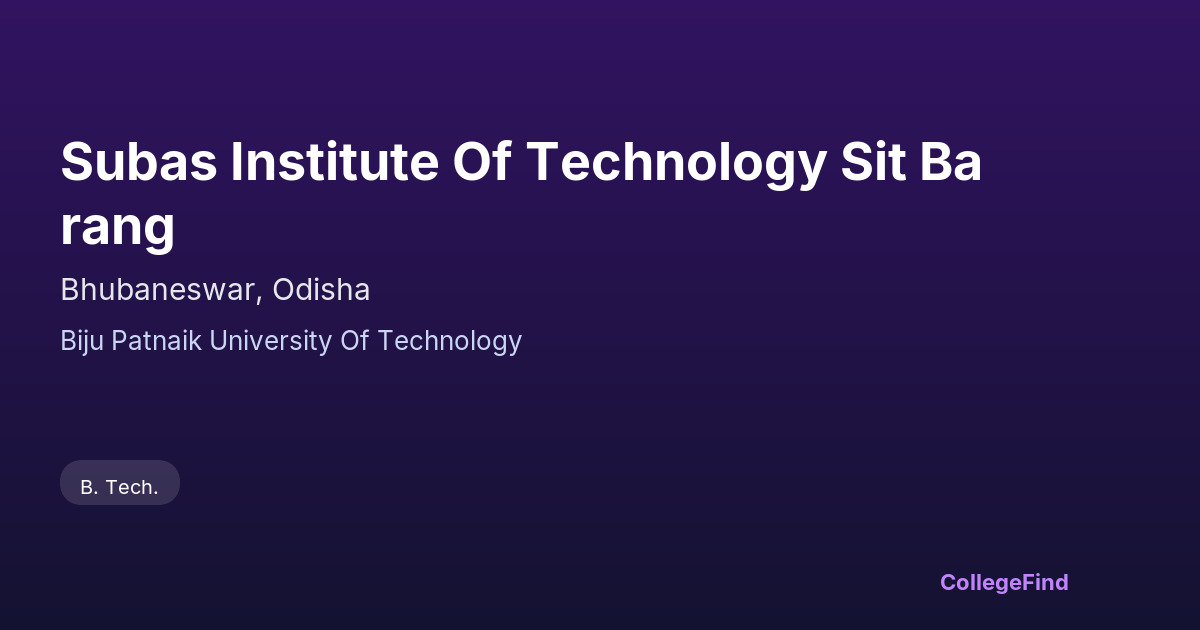 Subas Institute Of Technology Sit Ba rang

Bhubaneswar, Odisha

Biju Patnaik University Of Technology

B. Tech.

CollegeFind